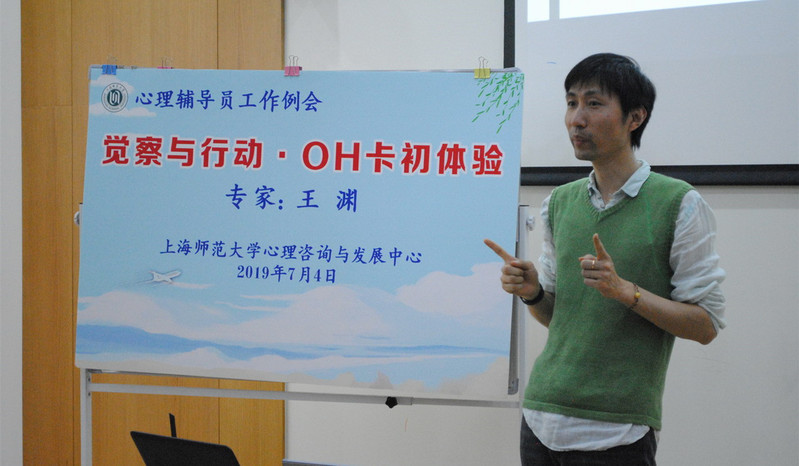 心理辅导员工作例会

觉察与行动 · OH卡初体验

专家：王 渊

上海师范大学心理咨询与发展中心
2019年7月4日